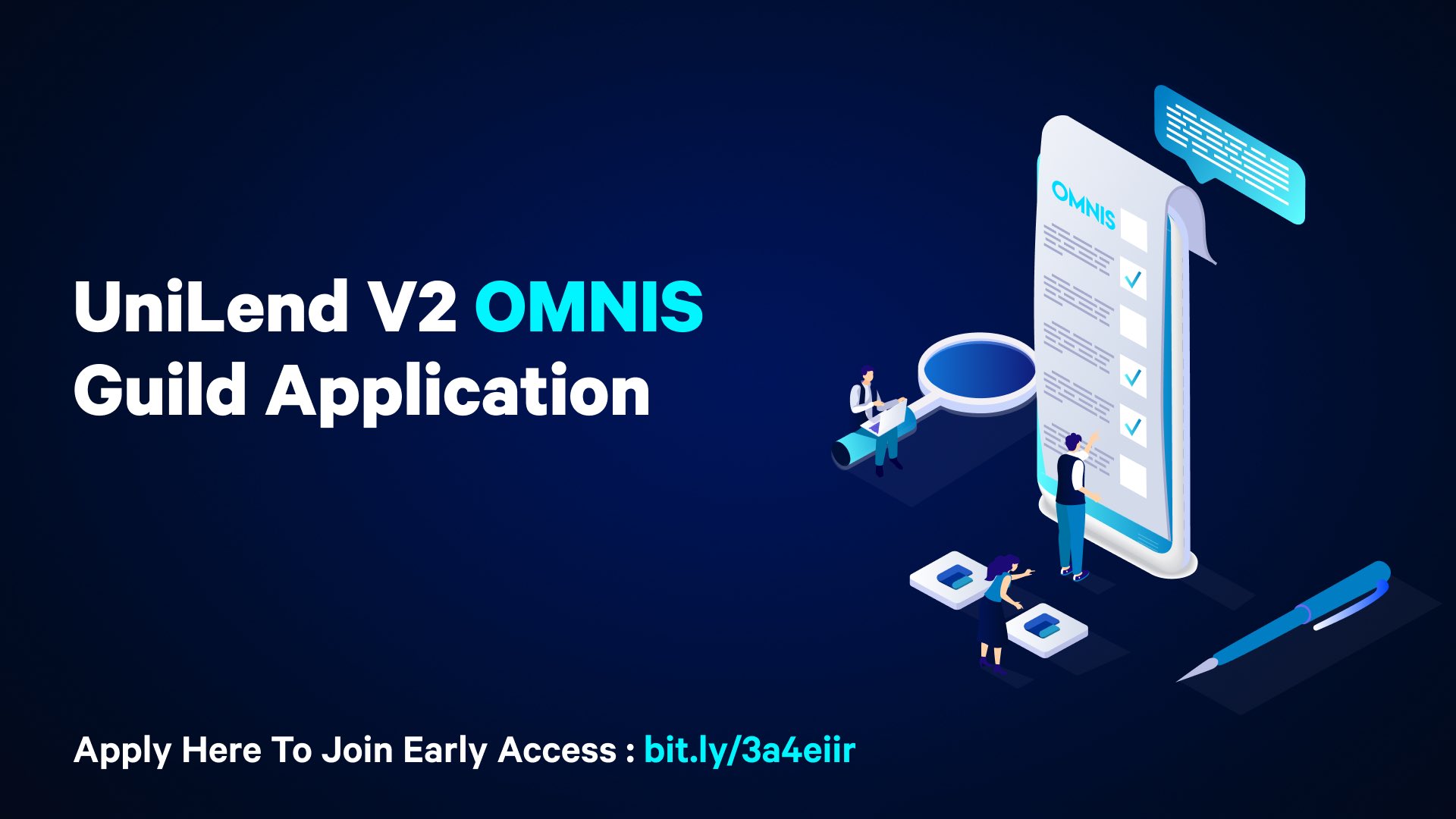 UniLend V2 OMNIS
Guild Application

OMNIS

Apply Here To Join Early Access : bit.ly/3a4eiir